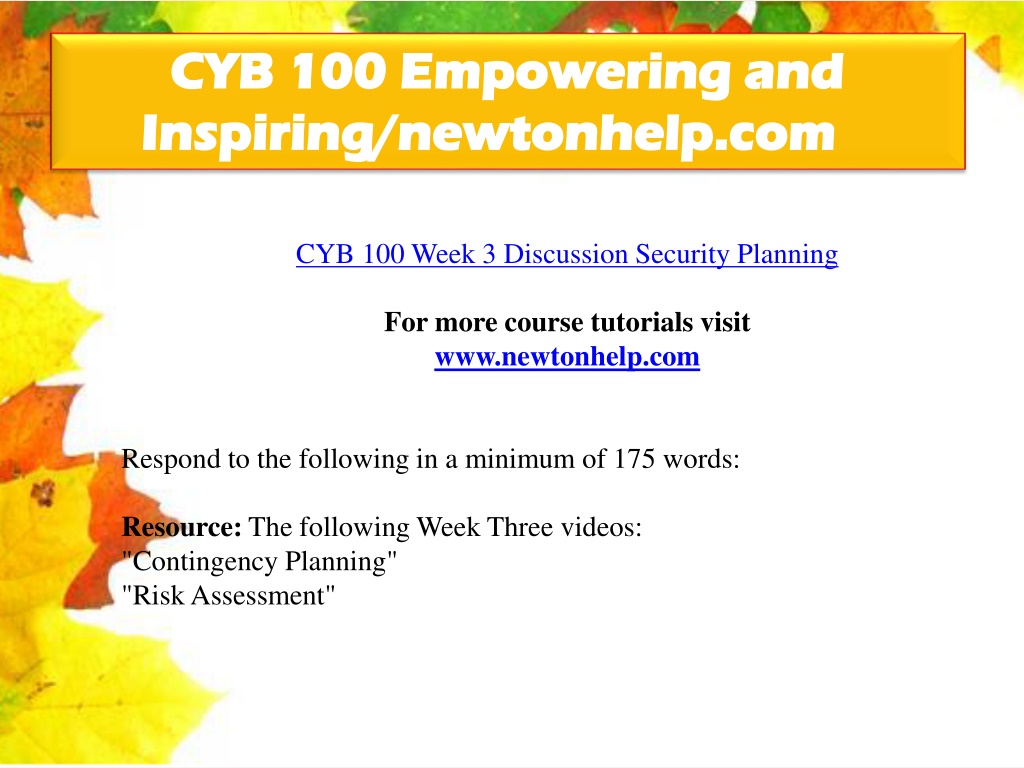 CYB 100 Empowering and Inspiring/newtonhelp.com

CYB 100 Week 3 Discussion Security Planning

For more course tutorials visit
www.newtonhelp.com

Respond to the following in a minimum of 175 words:

Resource: The following Week Three videos:
"Contingency Planning"
"Risk Assessment"